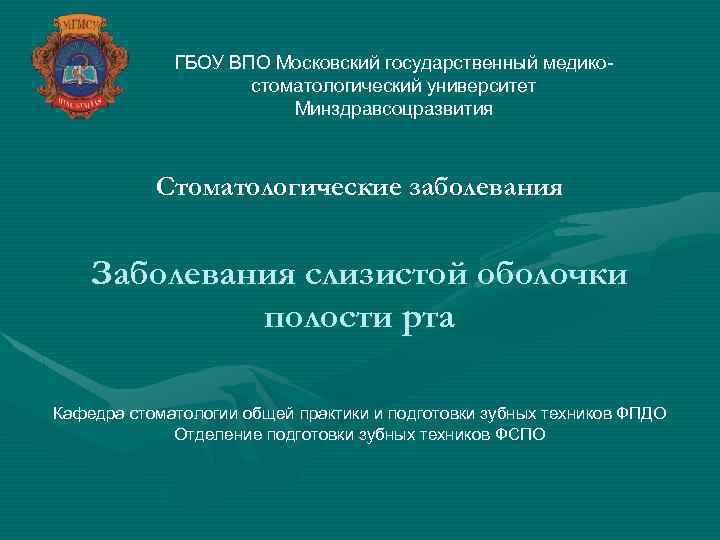 МГМСУ

ГБОУ ВПО Московский государственный медико-стоматологический университет Минздравсоцразвития

Стоматологические заболевания

Заболевания слизистой оболочки полости рта

Кафедра стоматологии общей практики и подготовки зубных техников ФПДО
Отделение подготовки зубных техников ФСПО